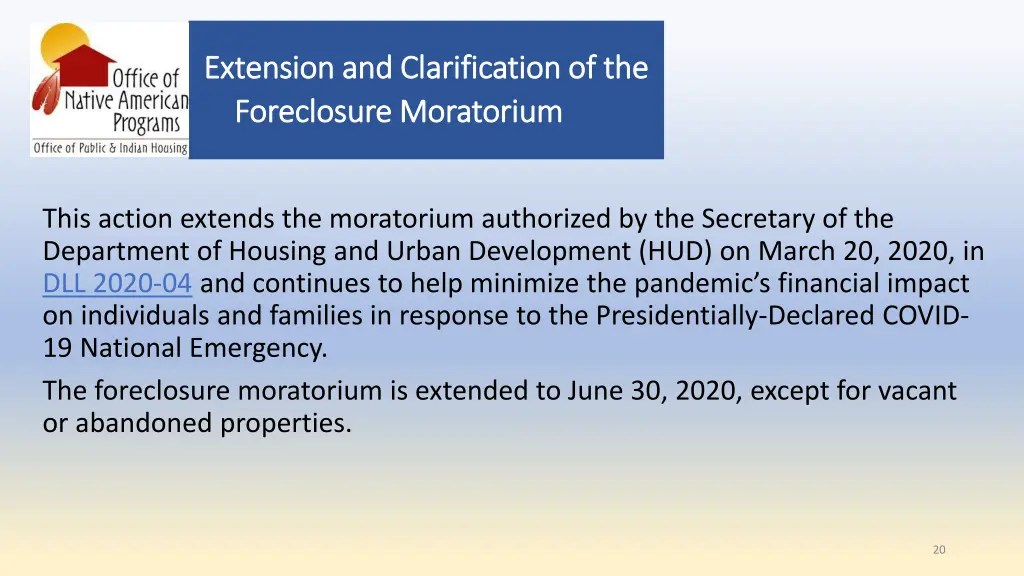 Office of Native American Programs
Office of Public & Indian Housing

Extension and Clarification of the Foreclosure Moratorium

This action extends the moratorium authorized by the Secretary of the Department of Housing and Urban Development (HUD) on March 20, 2020, in DLL 2020-04 and continues to help minimize the pandemic's financial impact on individuals and families in response to the Presidentially-Declared COVID-19 National Emergency.

The foreclosure moratorium is extended to June 30, 2020, except for vacant or abandoned properties.

20